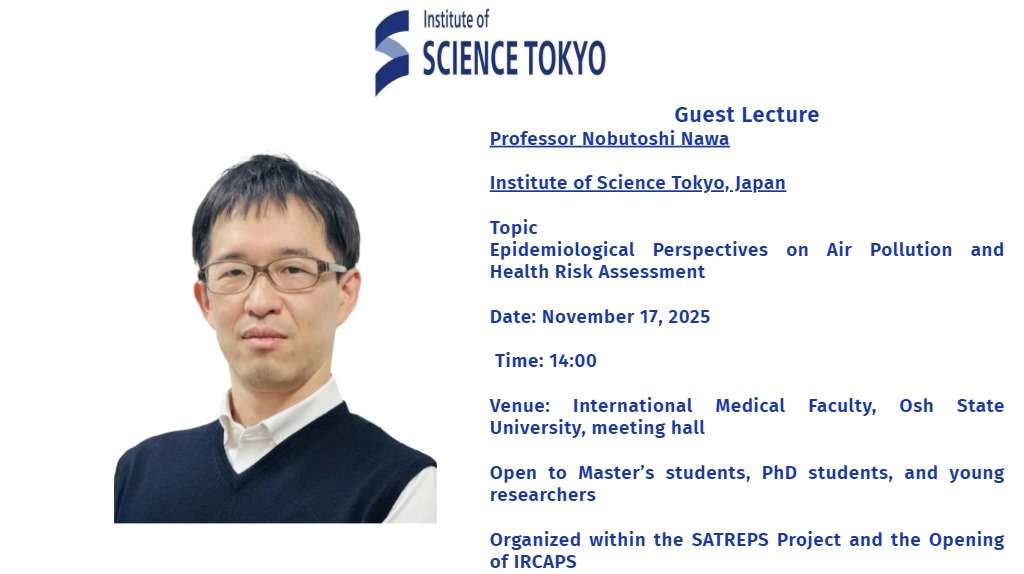 Institute of
SCIENCE TOKYO

Guest Lecture

Professor Nobutoshi Nawa

Institute of Science Tokyo, Japan

Topic
Epidemiological Perspectives on Air Pollution and Health Risk Assessment

Date: November 17, 2025

Time: 14:00

Venue: International Medical Faculty, Osh State University, meeting hall

Open to Master's students, PhD students, and young researchers

Organized within the SATREPS Project and the Opening of IRCAPS